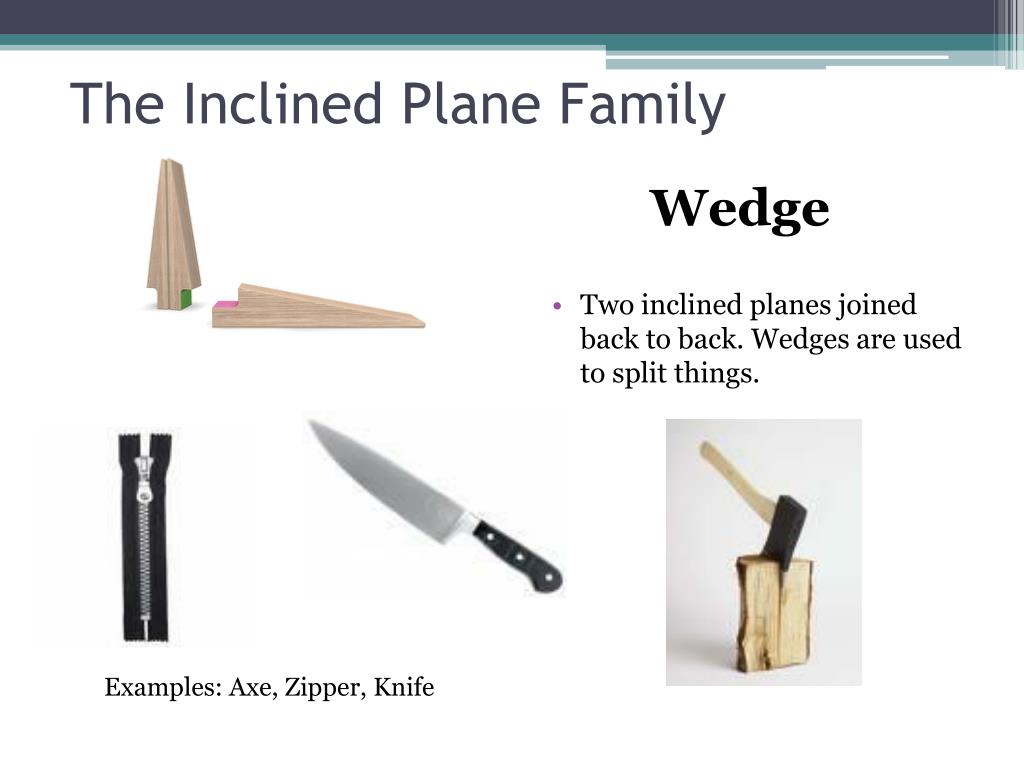 The Inclined Plane Family

Wedge

• Two inclined planes joined back to back. Wedges are used to split things.

Examples: Axe, Zipper, Knife